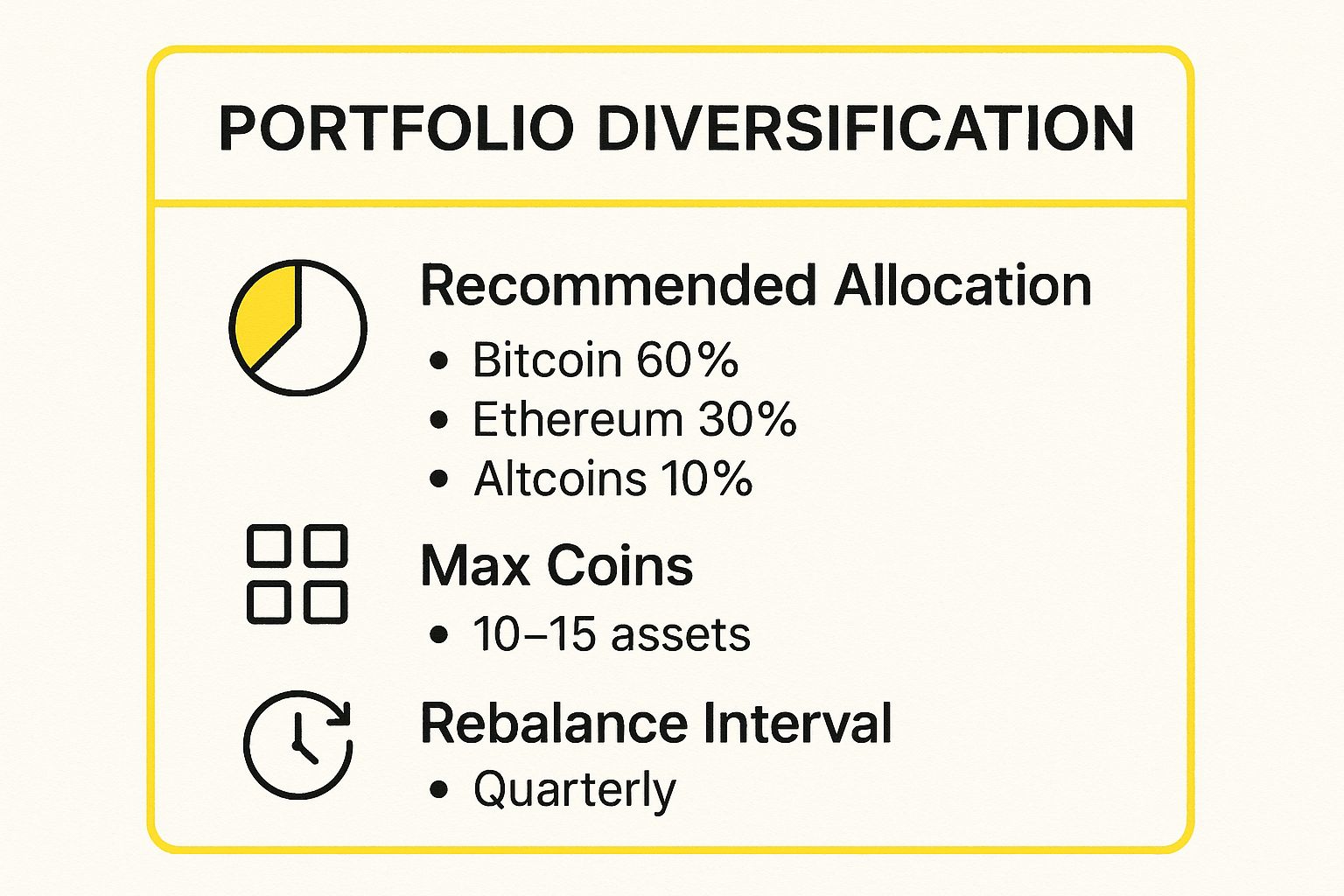 PORTFOLIO DIVERSIFICATION

Recommended Allocation
• Bitcoin 60%
• Ethereum 30%
• Altcoins 10%

Max Coins
• 10–15 assets

Rebalance Interval
• Quarterly